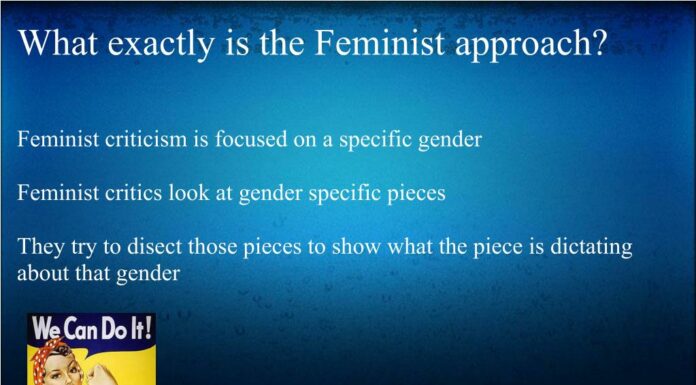 What exactly is the Feminist approach?

Feminist criticism is focused on a specific gender

Feminist critics look at gender specific pieces

They try to disect those pieces to show what the piece is dictating about that gender

We Can Do It!